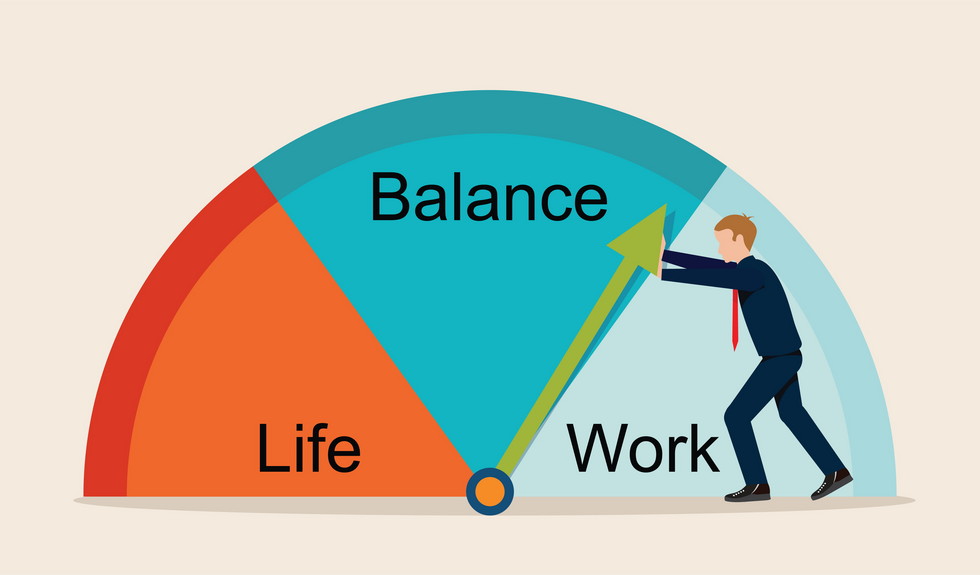 Balance

Life

Work